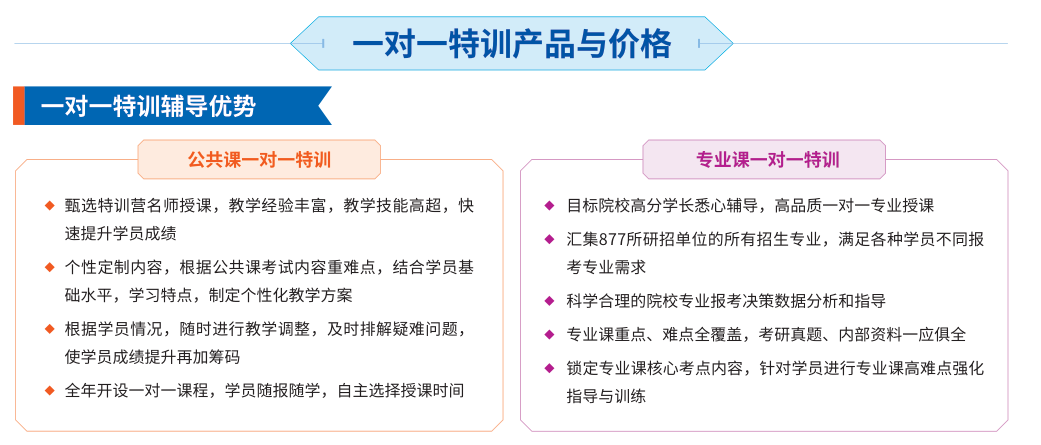 一对一特训产品与价格

一对一特训辅导优势

公共课一对一特训

◆ 甄选特训营名师授课，教学经验丰富，教学技能高超，快速提升学员成绩

◆ 个性定制内容，根据公共课考试内容重难点，结合学员基础水平，学习特点，制定个性化教学方案

◆ 根据学员情况，随时进行教学调整，及时排解疑难问题，使学员成绩提升再加筹码

◆ 全年开设一对一课程，学员随报随学，自主选择授课时间

专业课一对一特训

◆ 目标院校高分学长悉心辅导，高品质一对一专业授课

◆ 汇集877所研招单位的所有招生专业，满足各种学员不同报考专业需求

◆ 科学合理的院校专业报考决策数据分析和指导

◆ 专业课重点、难点全覆盖，考研真题、内部资料一应俱全

◆ 锁定专业课核心考点内容，针对学员进行专业课高难点强化指导与训练